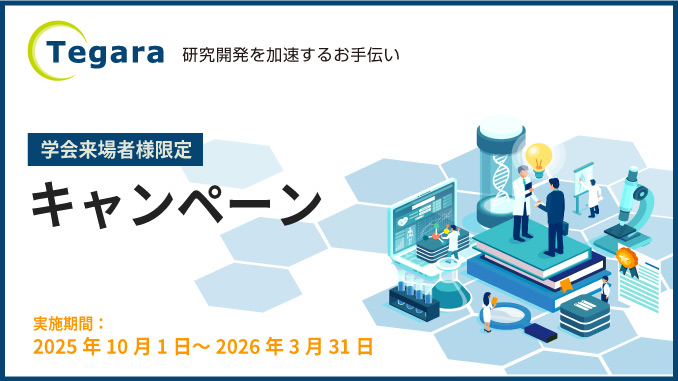 Tegara 研究開発を加速するお手伝い

学会来場者様限定

キャンペーン

実施期間：
2025 年 10 月 1 日～ 2026 年 3 月 31 日